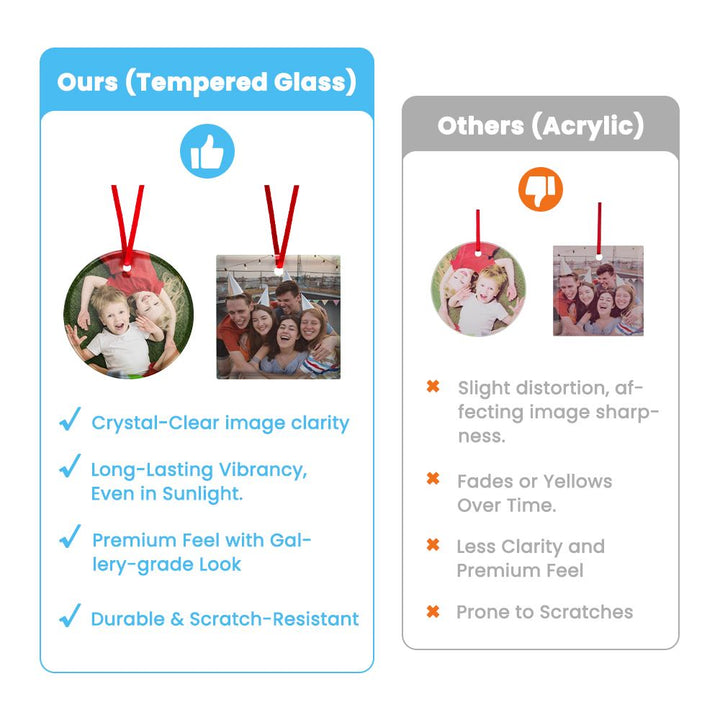 Ours (Tempered Glass)

✓ Crystal-Clear image clarity

✓ Long-Lasting Vibrancy, Even in Sunlight.

✓ Premium Feel with Gallery-grade Look

✓ Durable & Scratch-Resistant

Others (Acrylic)

✖ Slight distortion, affecting image sharpness.

✖ Fades or Yellows Over Time.

✖ Less Clarity and Premium Feel

✖ Prone to Scratches